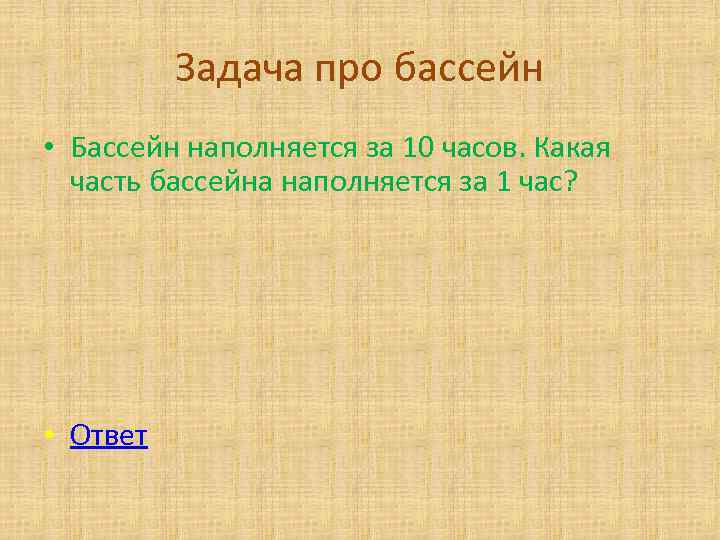 Задача про бассейн

• Бассейн наполняется за 10 часов. Какая часть бассейна наполняется за 1 час?

• Ответ